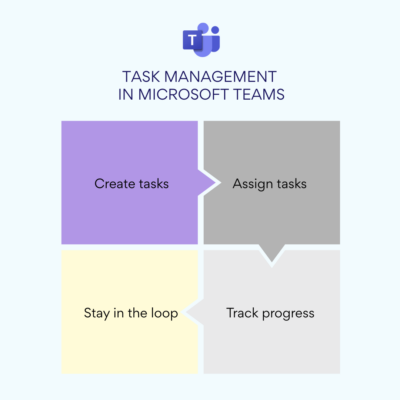 T

TASK MANAGEMENT
IN MICROSOFT TEAMS

Create tasks

Assign tasks

Track progress

Stay in the loop